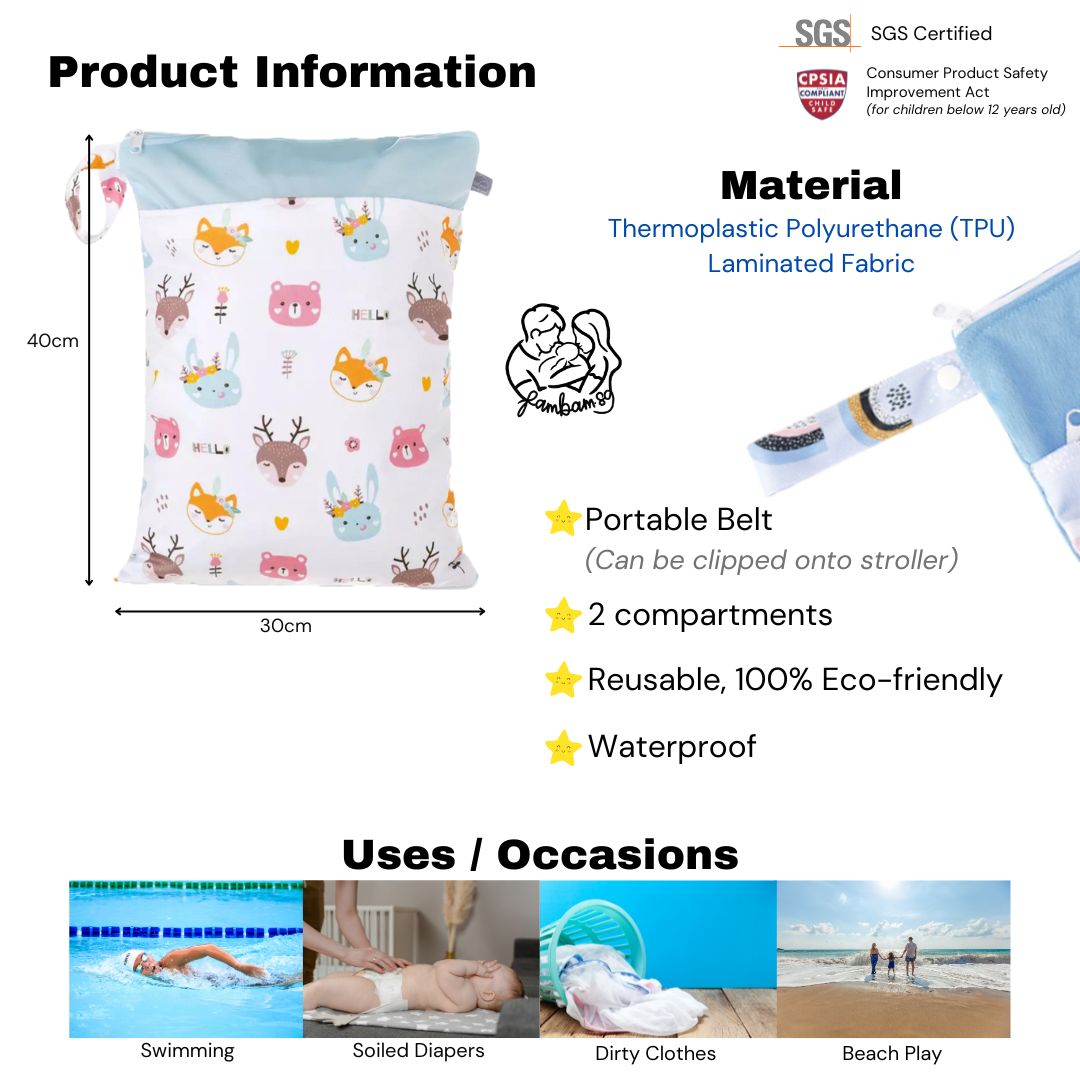 SGS SGS Certified

CPSIA COMPLIANT CHILD SAFE Consumer Product Safety Improvement Act (for children below 12 years old)

Product Information

40cm

30cm

HELLO

HELLO

Material

Thermoplastic Polyurethane (TPU) Laminated Fabric

fambam.sg

Portable Belt
(Can be clipped onto stroller)

2 compartments

Reusable, 100% Eco-friendly

Waterproof

Uses / Occasions

Swimming

Soiled Diapers

Dirty Clothes

Beach Play